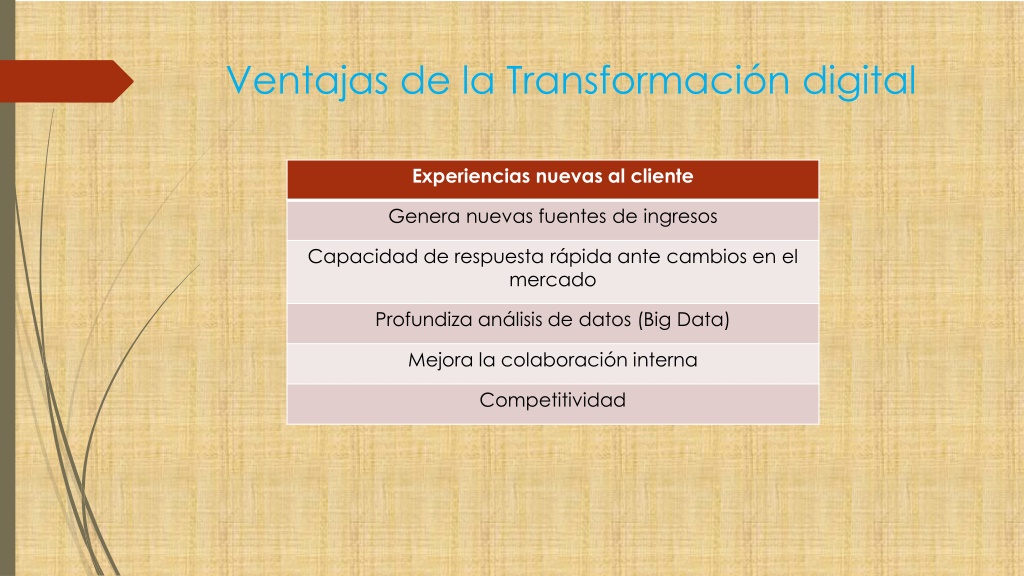 Ventajas de la Transformación digital

| Experiencias nuevas al cliente |
|---|
| Genera nuevas fuentes de ingresos |
| Capacidad de respuesta rápida ante cambios en el mercado |
| Profundiza análisis de datos (Big Data) |
| Mejora la colaboración interna |
| Competitividad |